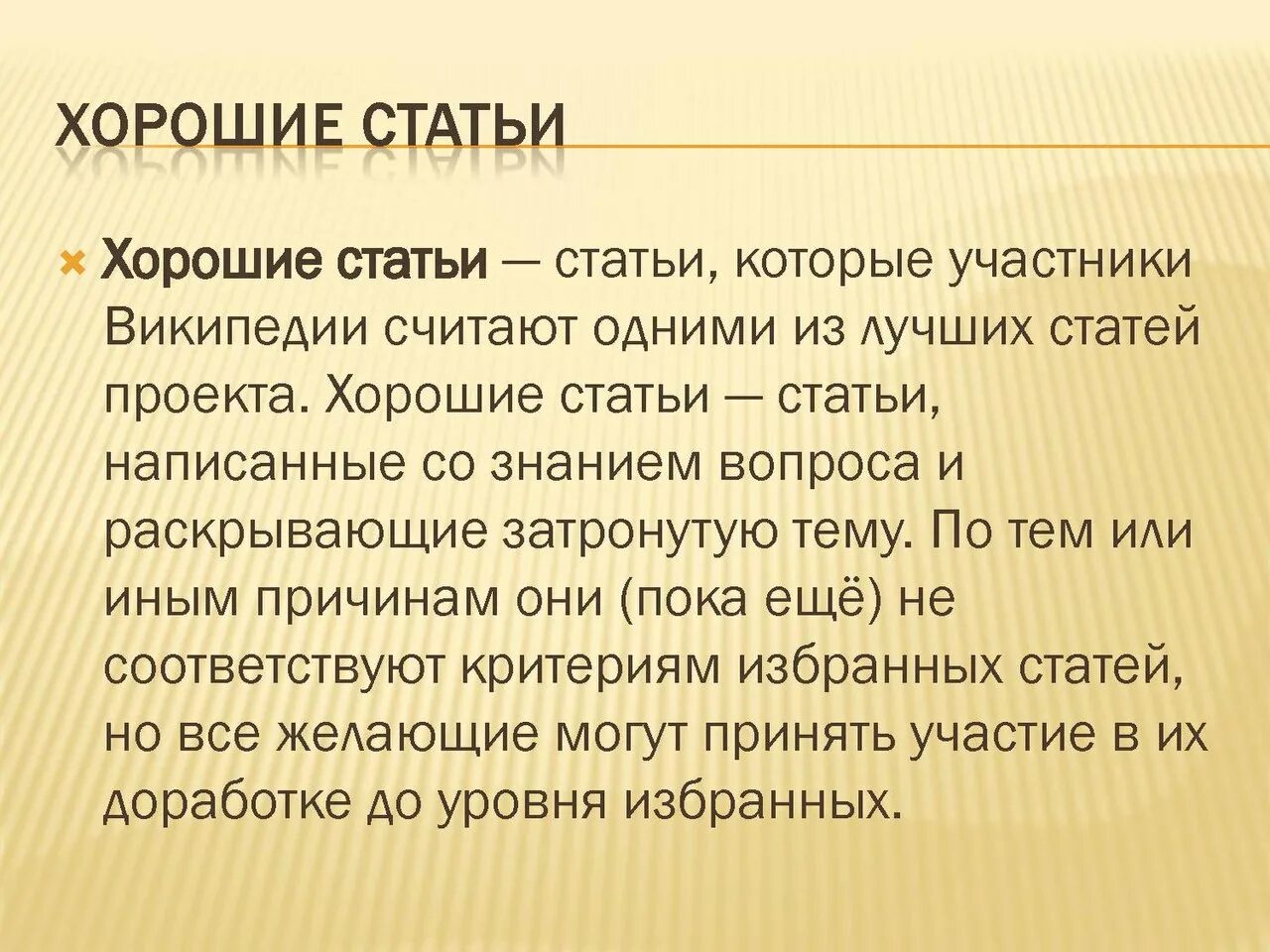 ХОРОШИЕ СТАТЬИ

Хорошие статьи — статьи, которые участники Википедии считают одними из лучших статей проекта. Хорошие статьи — статьи, написанные со знанием вопроса и раскрывающие затронутую тему. По тем или иным причинам они (пока ещё) не соответствуют критериям избранных статей, но все желающие могут принять участие в их доработке до уровня избранных.